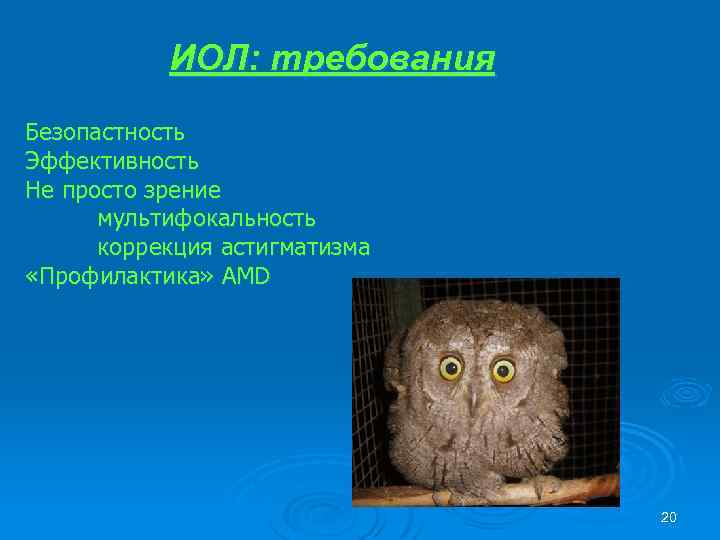 ИОЛ: требования

Безопастность
Эффективность
Не просто зрение
мультифокальность
коррекция астигматизма
«Профилактика» AMD

20